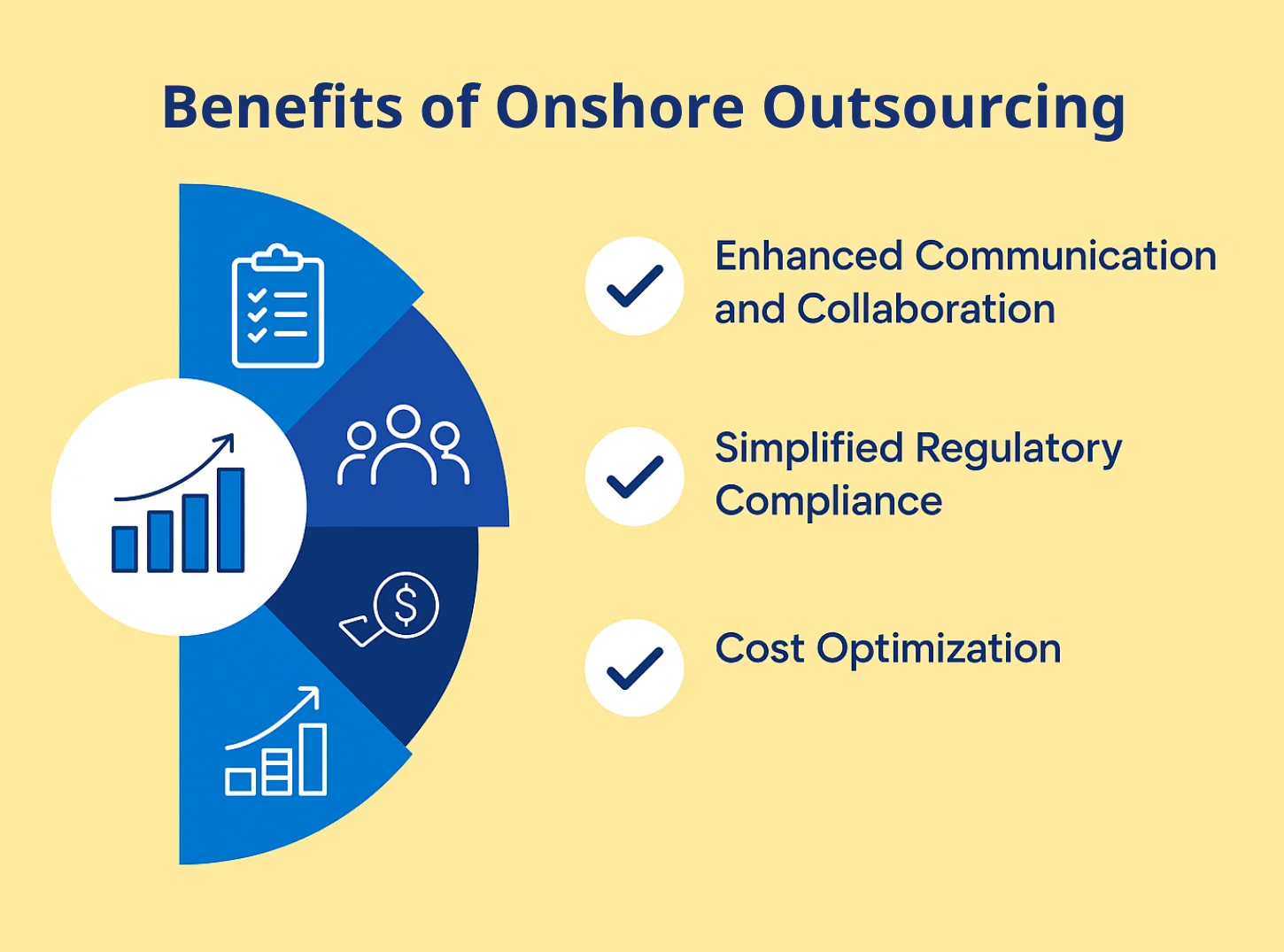 Benefits of Onshore Outsourcing

Enhanced Communication and Collaboration

Simplified Regulatory Compliance

Cost Optimization